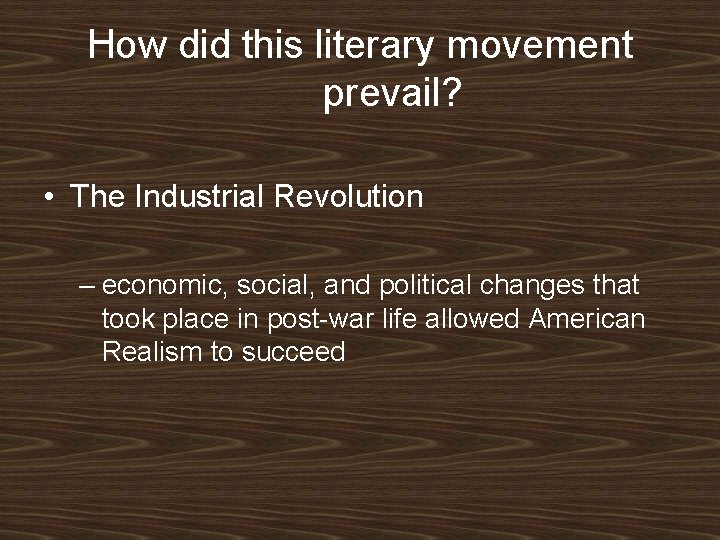 How did this literary movement prevail?

• The Industrial Revolution

– economic, social, and political changes that took place in post-war life allowed American Realism to succeed